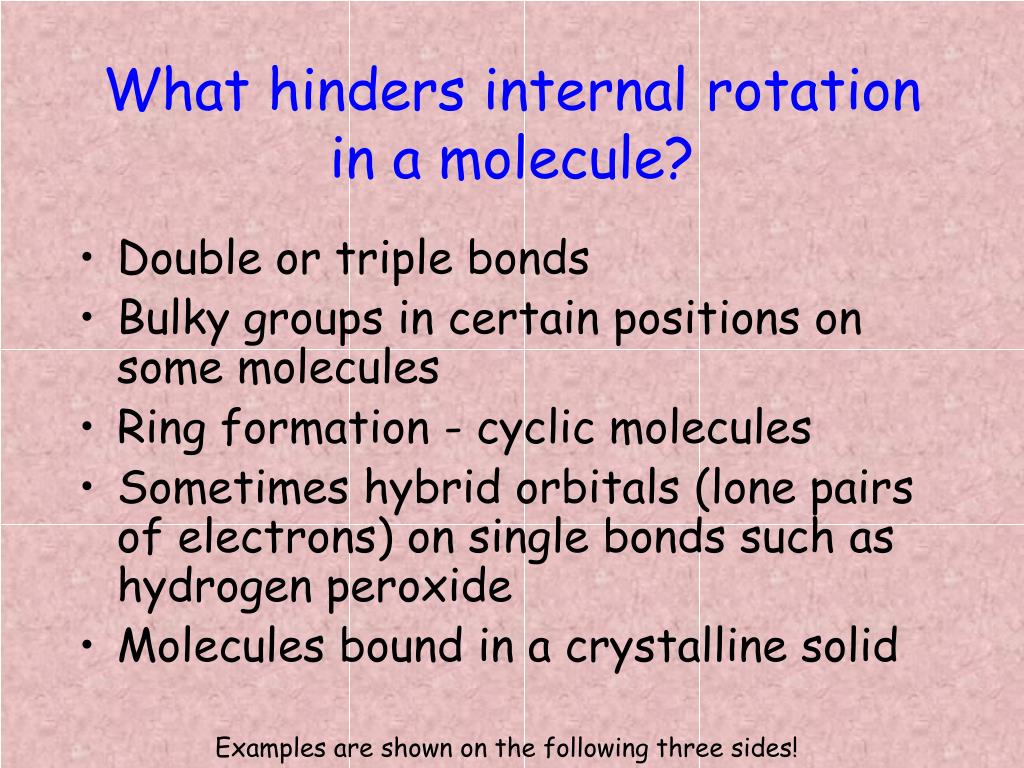 What hinders internal rotation in a molecule?

• Double or triple bonds
• Bulky groups in certain positions on some molecules
• Ring formation - cyclic molecules
• Sometimes hybrid orbitals (lone pairs of electrons) on single bonds such as hydrogen peroxide
• Molecules bound in a crystalline solid

Examples are shown on the following three sides!